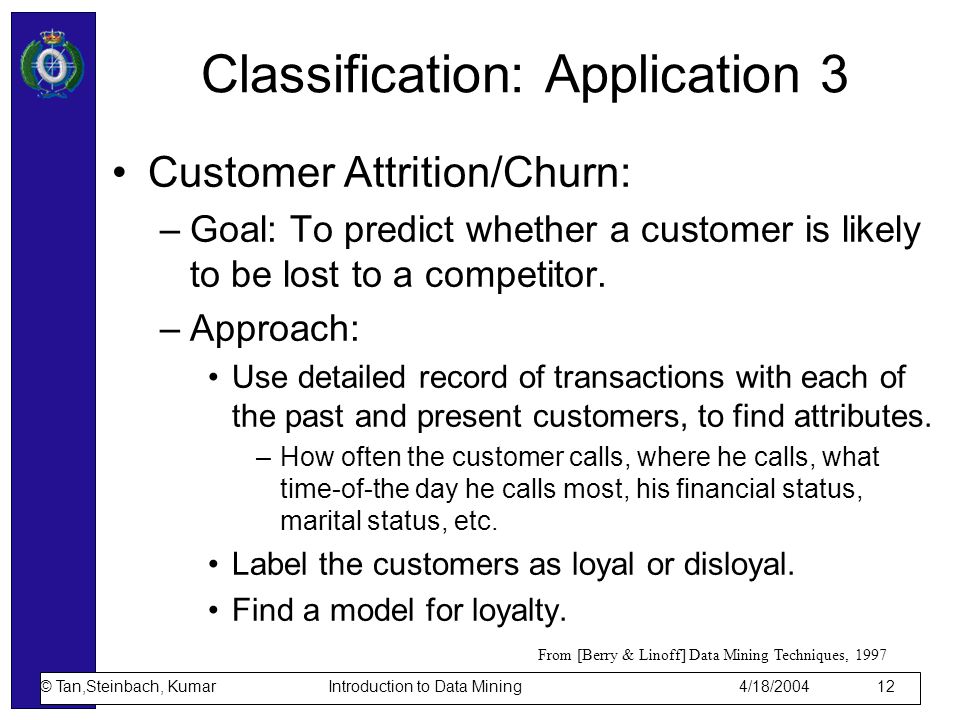 Classification: Application 3

• Customer Attrition/Churn:

– Goal: To predict whether a customer is likely to be lost to a competitor.

– Approach:

• Use detailed record of transactions with each of the past and present customers, to find attributes.

– How often the customer calls, where he calls, what time-of-the day he calls most, his financial status, marital status, etc.

• Label the customers as loyal or disloyal.

• Find a model for loyalty.

From [Berry & Linoff] Data Mining Techniques, 1997

© Tan,Steinbach, Kumar Introduction to Data Mining 4/18/2004 12